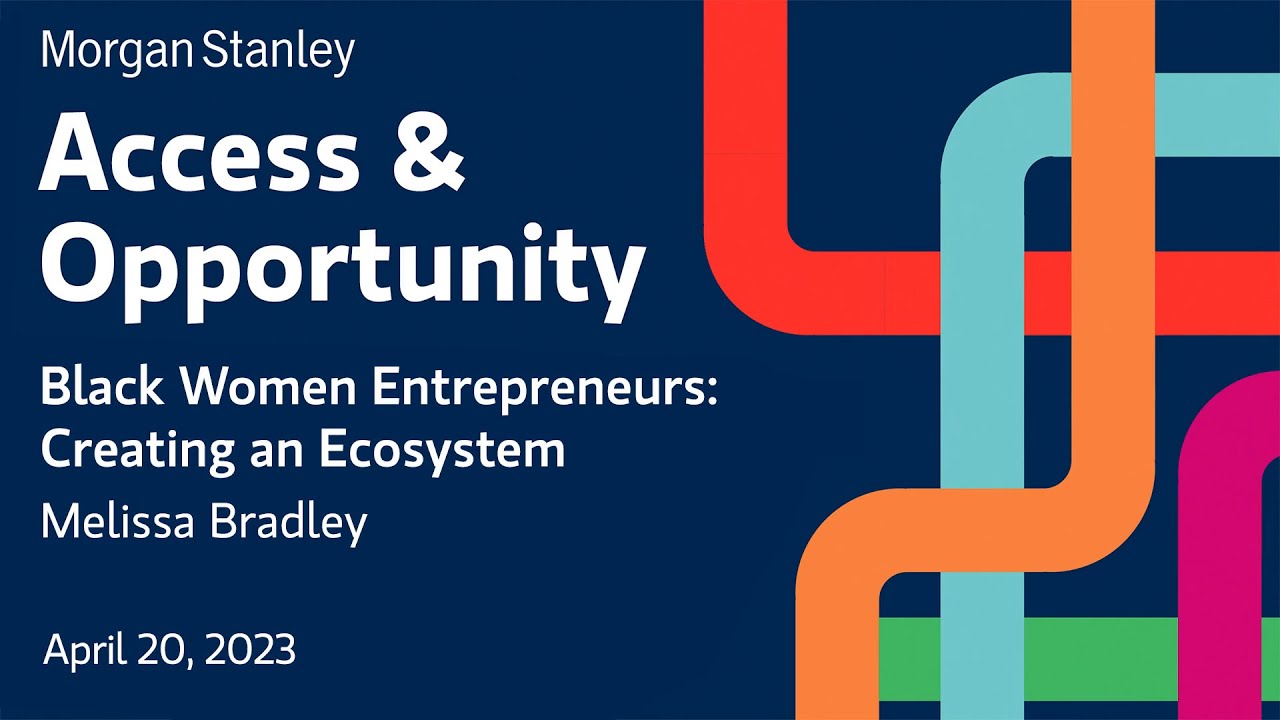 Morgan Stanley

Access & Opportunity

Black Women Entrepreneurs: Creating an Ecosystem

Melissa Bradley

April 20, 2023